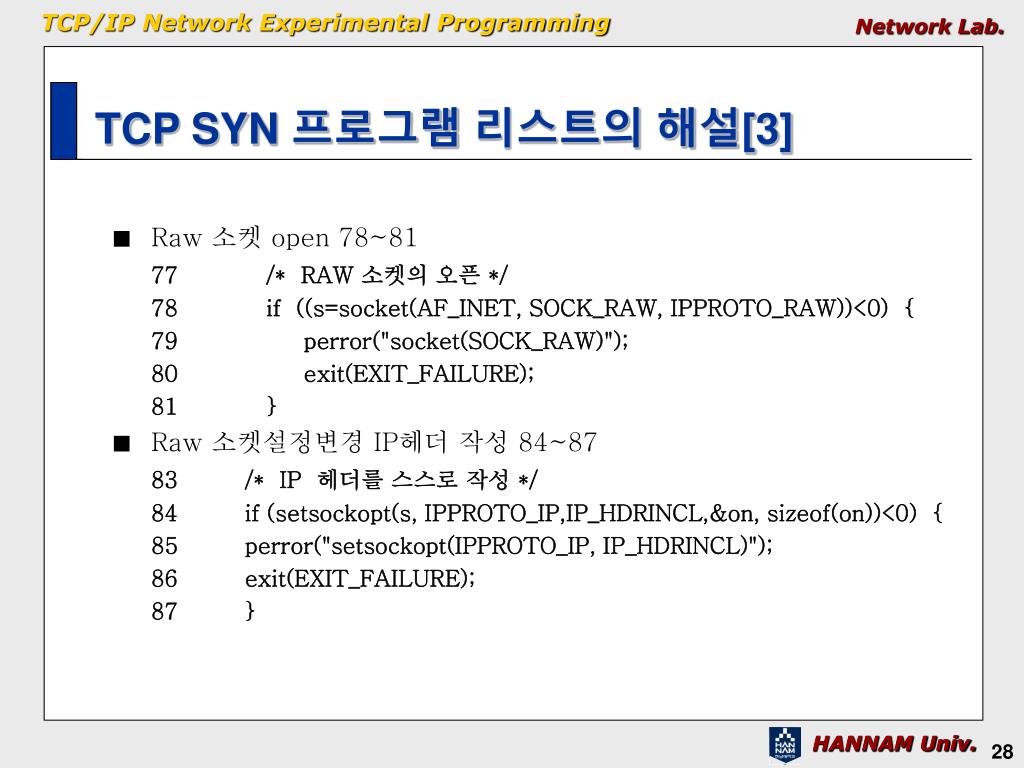 TCP/IP Network Experimental Programming

Network Lab.

TCP SYN 프로그램 리스트의 해설[3]

■ Raw 소켓 open 78~81

77 /* RAW 소켓의 오픈 */
78 if ((s=socket(AF_INET, SOCK_RAW, IPPROTO_RAW))<0) {
79 perror("socket(SOCK_RAW)");
80 exit(EXIT_FAILURE);
81 }

■ Raw 소켓설정변경 IP헤더 작성 84~87

83 /* IP 헤더를 스스로 작성 */
84 if (setsockopt(s, IPPROTO_IP,IP_HDRINCL,&on, sizeof(on))<0) {
85 perror("setsockopt(IPPROTO_IP, IP_HDRINCL)");
86 exit(EXIT_FAILURE);
87 }

HAN NAM

HANNAM Univ.

28